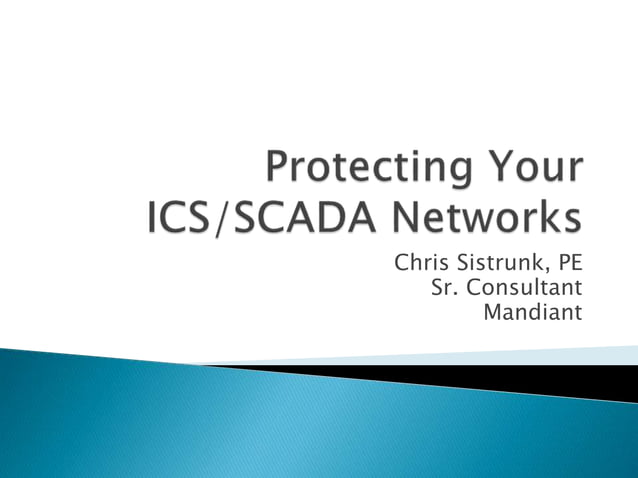 Protecting Your ICS/SCADA Networks

Chris Sistrunk, PE
Sr. Consultant
Mandiant